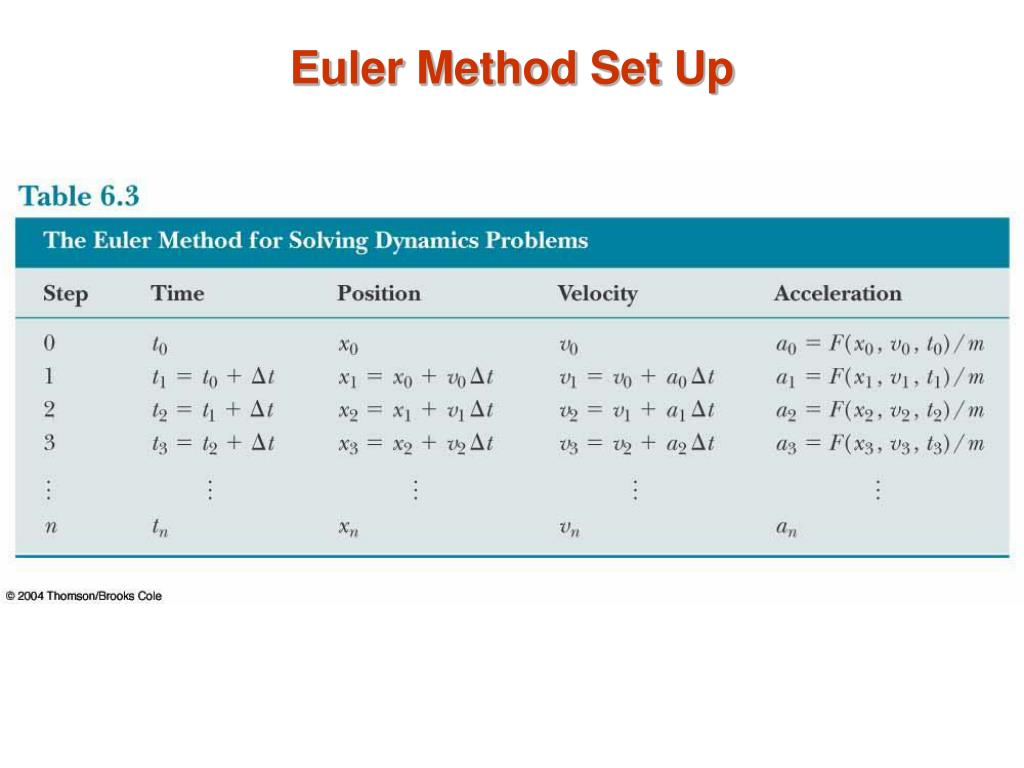 Euler Method Set Up

Table 6.3

The Euler Method for Solving Dynamics Problems

| Step | Time | Position | Velocity | Acceleration |
|---|---|---|---|---|
| 0 | $t_0$ | $x_0$ | $v_0$ | $a_0 = F(x_0, v_0, t_0)/m$ |
| 1 | $t_1 = t_0 + \Delta t$ | $x_1 = x_0 + v_0 \Delta t$ | $v_1 = v_0 + a_0 \Delta t$ | $a_1 = F(x_1, v_1, t_1)/m$ |
| 2 | $t_2 = t_1 + \Delta t$ | $x_2 = x_1 + v_1 \Delta t$ | $v_2 = v_1 + a_1 \Delta t$ | $a_2 = F(x_2, v_2, t_2)/m$ |
| 3 | $t_3 = t_2 + \Delta t$ | $x_3 = x_2 + v_2 \Delta t$ | $v_3 = v_2 + a_2 \Delta t$ | $a_3 = F(x_3, v_3, t_3)/m$ |
| $\vdots$ | $\vdots$ | $\vdots$ | $\vdots$ | $\vdots$ |
| $n$ | $t_n$ | $x_n$ | $v_n$ | $a_n$ |

© 2004 Thomson/Brooks Cole